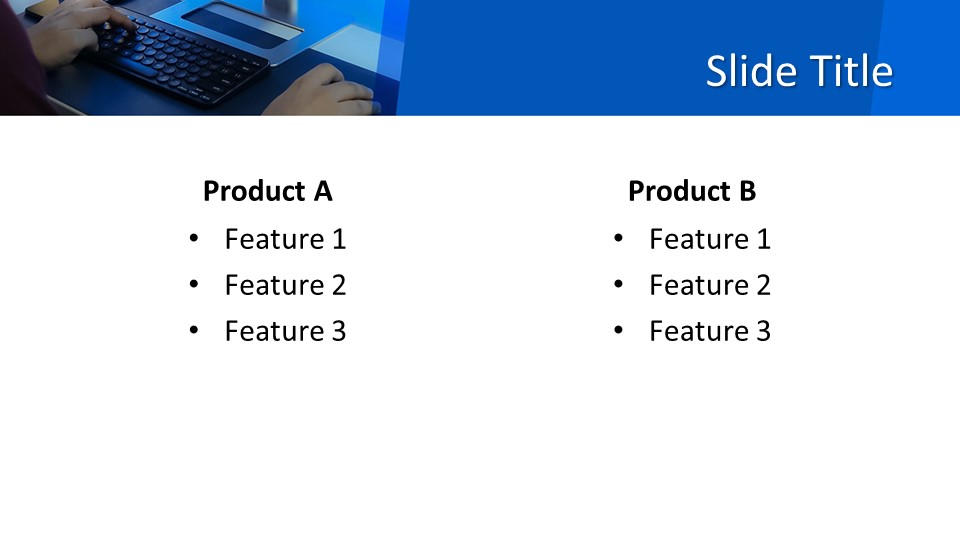 Slide Title

Product A
• Feature 1
• Feature 2
• Feature 3

Product B
• Feature 1
• Feature 2
• Feature 3